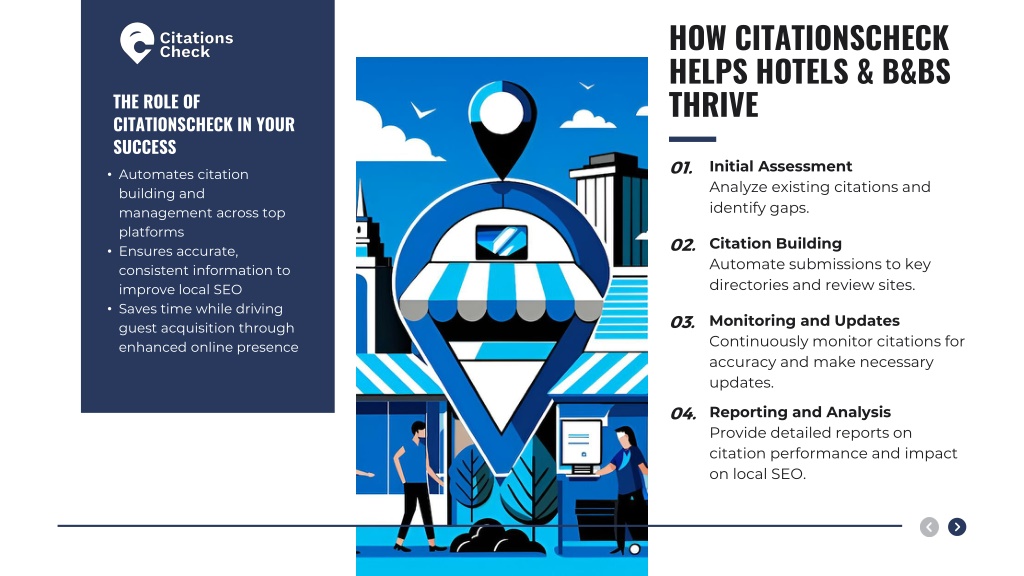 Citations Check

THE ROLE OF CITATIONSCHECK IN YOUR SUCCESS

• Automates citation building and management across top platforms
• Ensures accurate, consistent information to improve local SEO
• Saves time while driving guest acquisition through enhanced online presence

HOW CITATIONSCHECK HELPS HOTELS & B&BS THRIVE

01. Initial Assessment
Analyze existing citations and identify gaps.

02. Citation Building
Automate submissions to key directories and review sites.

03. Monitoring and Updates
Continuously monitor citations for accuracy and make necessary updates.

04. Reporting and Analysis
Provide detailed reports on citation performance and impact on local SEO.